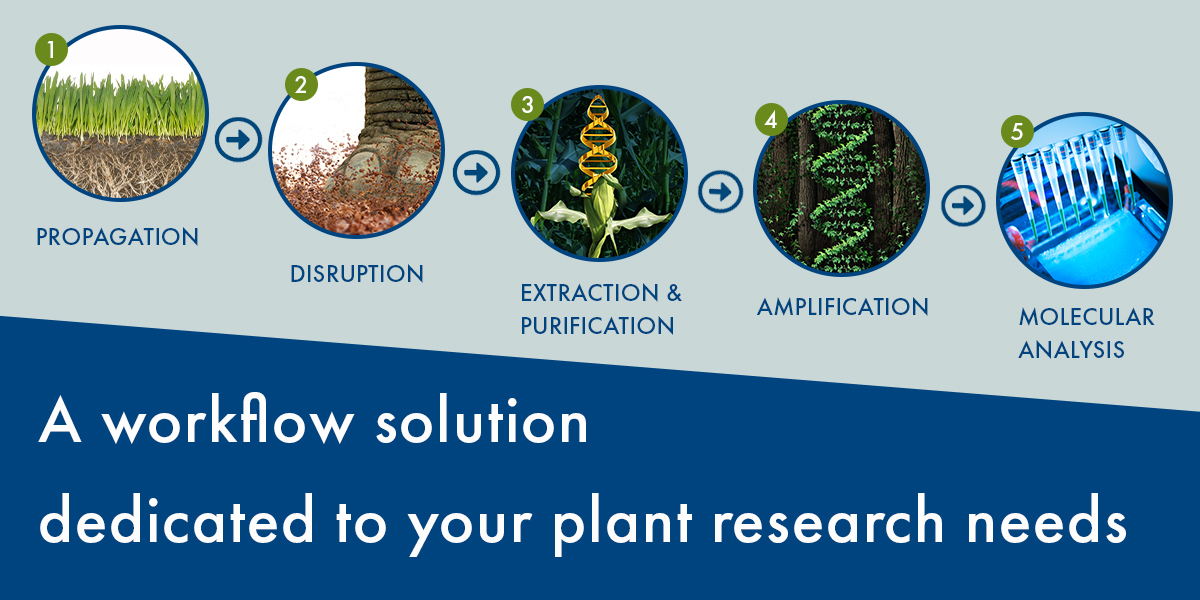 1
PROPAGATION

2
DISRUPTION

3
EXTRACTION & PURIFICATION

4
AMPLIFICATION

5
MOLECULAR ANALYSIS

A workflow solution dedicated to your plant research needs